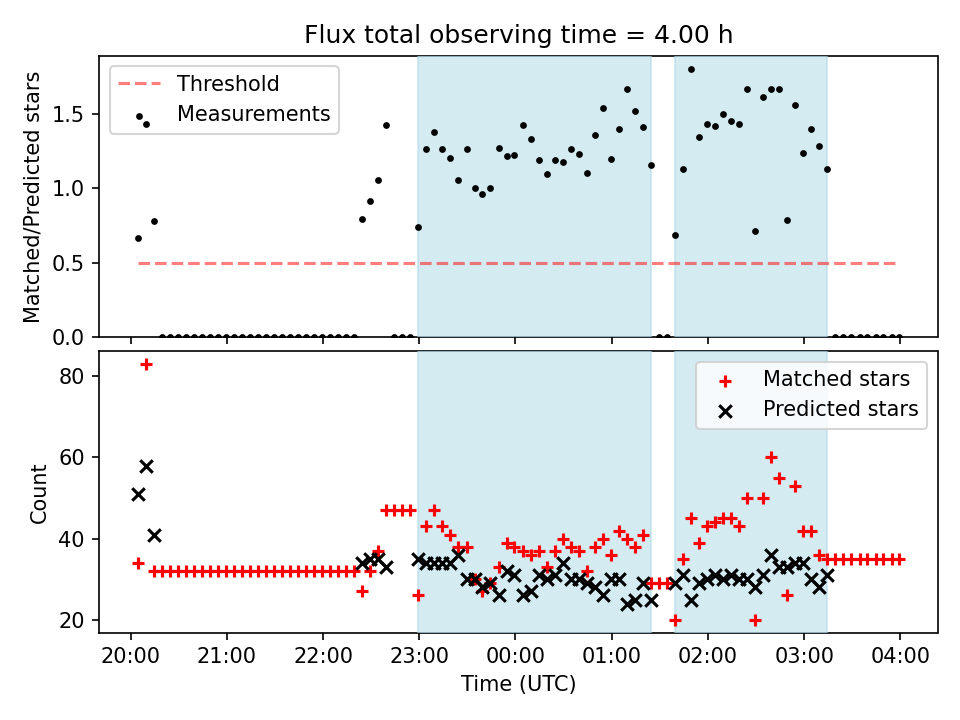 Flux total observing time = 4.00 h

Threshold
Measurements

Matched/Predicted stars

1.5
1.0
0.5
0.0

Matched stars
Predicted stars

Count

80
60
40
20

20:00 21:00 22:00 23:00 00:00 01:00 02:00 03:00 04:00

Time (UTC)